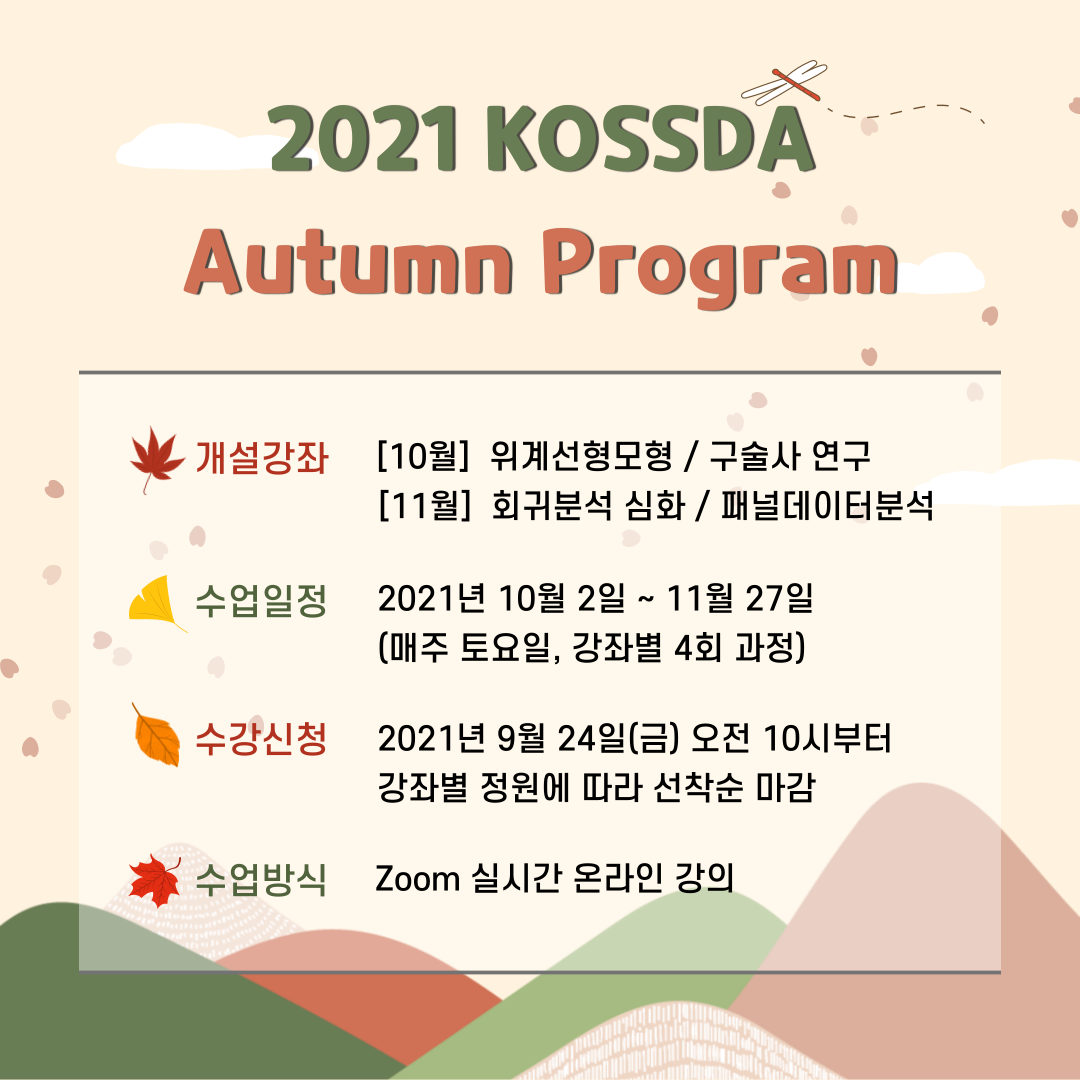 2021 KOSSDA
Autumn Program

개설강좌 [10월] 위계선형모형 / 구술사 연구
[11월] 회귀분석 심화 / 패널데이터분석

수업일정 2021년 10월 2일 ~ 11월 27일
(매주 토요일, 강좌별 4회 과정)

수강신청 2021년 9월 24일(금) 오전 10시부터
강좌별 정원에 따라 선착순 마감

수업방식 Zoom 실시간 온라인 강의